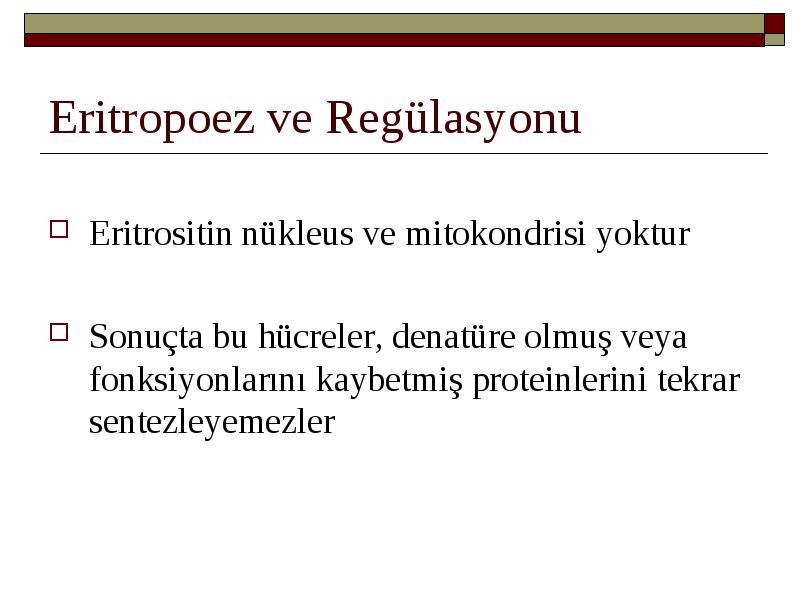 Eritropoez ve Regülasyonu

Eritrositin nükleus ve mitokondrisi yoktur

Sonuçta bu hücreler, denatüre olmuş veya fonksiyonlarını kaybetmiş proteinlerini tekrar sentezleyemezler